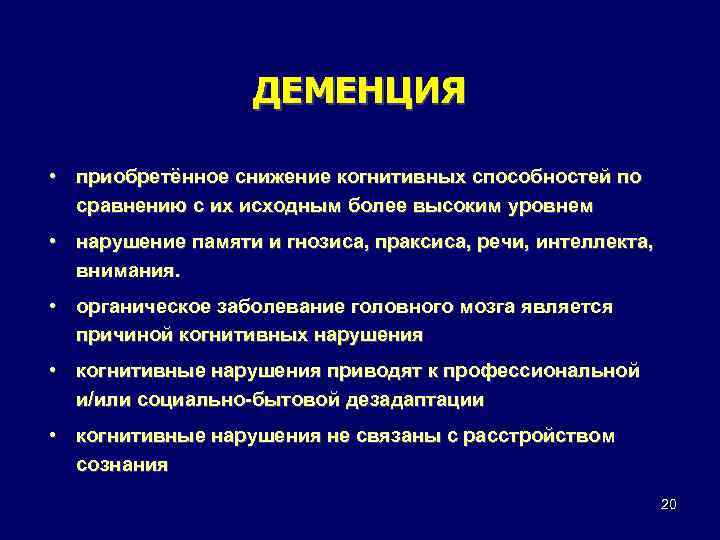 ДЕМЕНЦИЯ

• приобретённое снижение когнитивных способностей по сравнению с их исходным более высоким уровнем

• нарушение памяти и гнозиса, праксиса, речи, интеллекта, внимания.

• органическое заболевание головного мозга является причиной когнитивных нарушения

• когнитивные нарушения приводят к профессиональной и/или социально-бытовой дезадаптации

• когнитивные нарушения не связаны с расстройством сознания

20